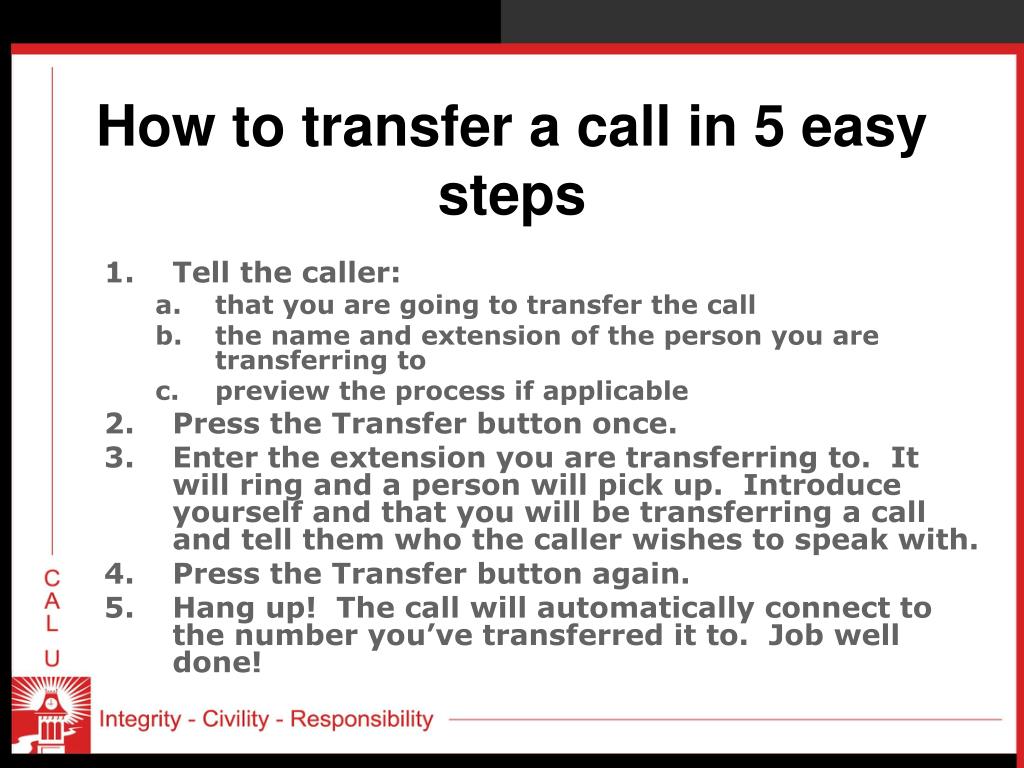 How to transfer a call in 5 easy steps

1. Tell the caller:
a. that you are going to transfer the call
b. the name and extension of the person you are transferring to
c. preview the process if applicable
2. Press the Transfer button once.
3. Enter the extension you are transferring to. It will ring and a person will pick up. Introduce yourself and that you will be transferring a call and tell them who the caller wishes to speak with.
4. Press the Transfer button again.
5. Hang up! The call will automatically connect to the number you've transferred it to. Job well done!

C A L U

Integrity - Civility - Responsibility